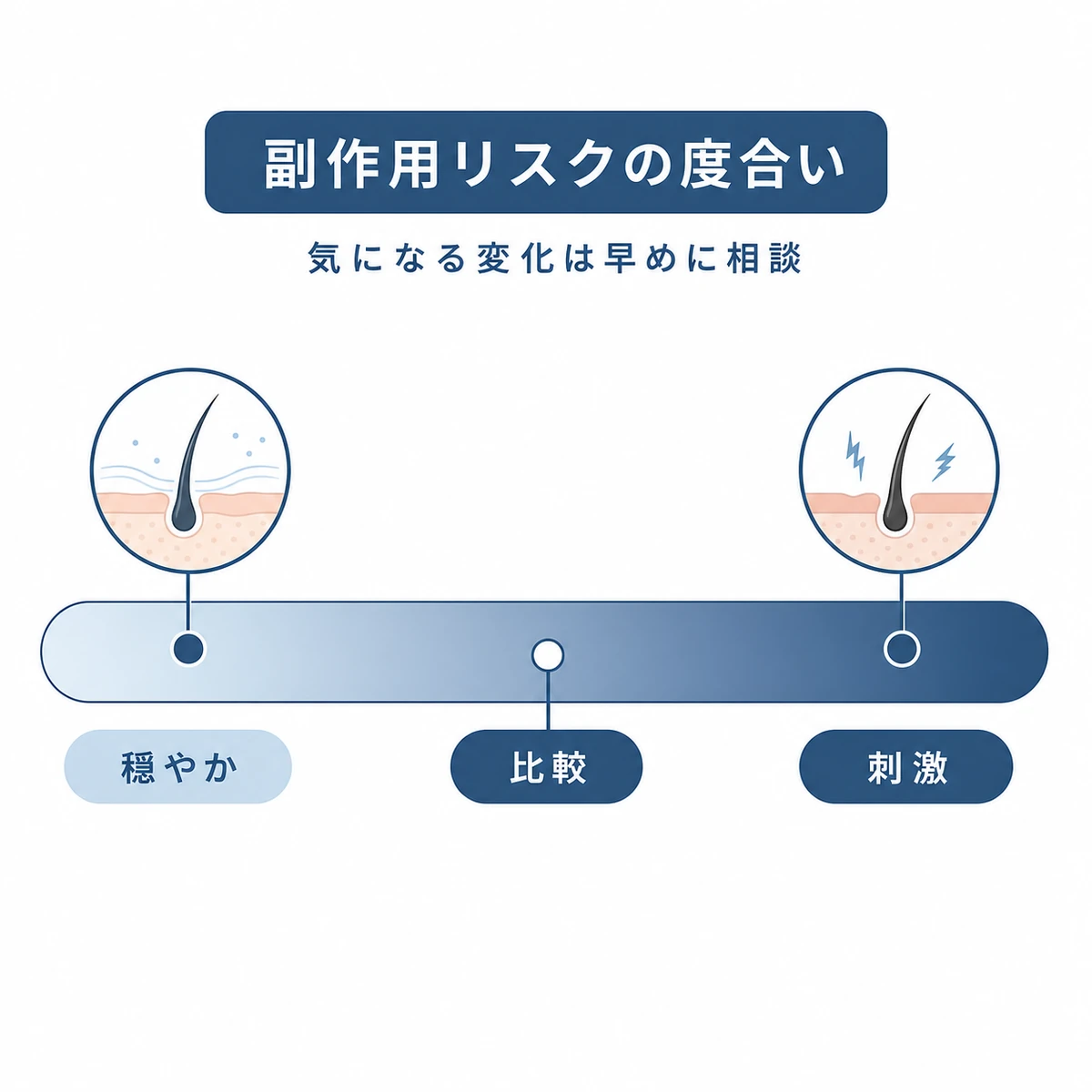 副作用リスクの度合い

気になる変化は早めに相談

穏やか

比較

刺激